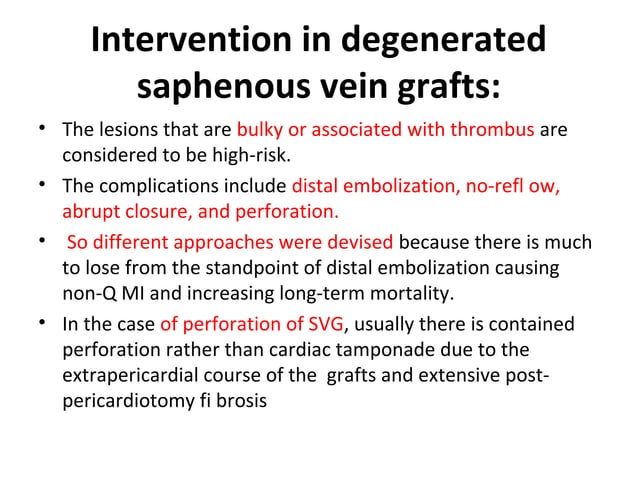 Intervention in degenerated saphenous vein grafts:

• The lesions that are bulky or associated with thrombus are considered to be high-risk.

• The complications include distal embolization, no-refl ow, abrupt closure, and perforation.

• So different approaches were devised because there is much to lose from the standpoint of distal embolization causing non-Q MI and increasing long-term mortality.

• In the case of perforation of SVG, usually there is contained perforation rather than cardiac tamponade due to the extrapericardial course of the grafts and extensive post-pericardiotomy fi brosis